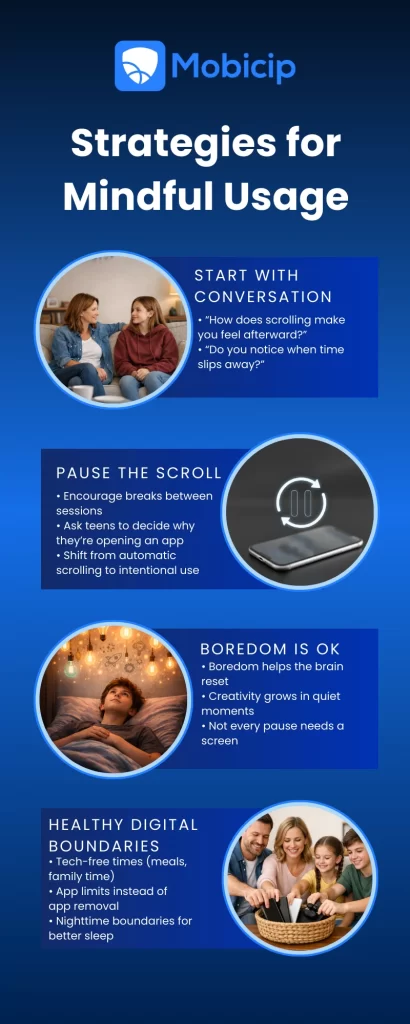 Mobicip

Strategies for Mindful Usage

START WITH CONVERSATION
• "How does scrolling make you feel afterward?"
• "Do you notice when time slips away?"

PAUSE THE SCROLL
• Encourage breaks between sessions
• Ask teens to decide why they're opening an app
• Shift from automatic scrolling to intentional use

BOREDOM IS OK
• Boredom helps the brain reset
• Creativity grows in quiet moments
• Not every pause needs a screen

HEALTHY DIGITAL BOUNDARIES
• Tech-free times (meals, family time)
• App limits instead of app removal
• Nighttime boundaries for better sleep